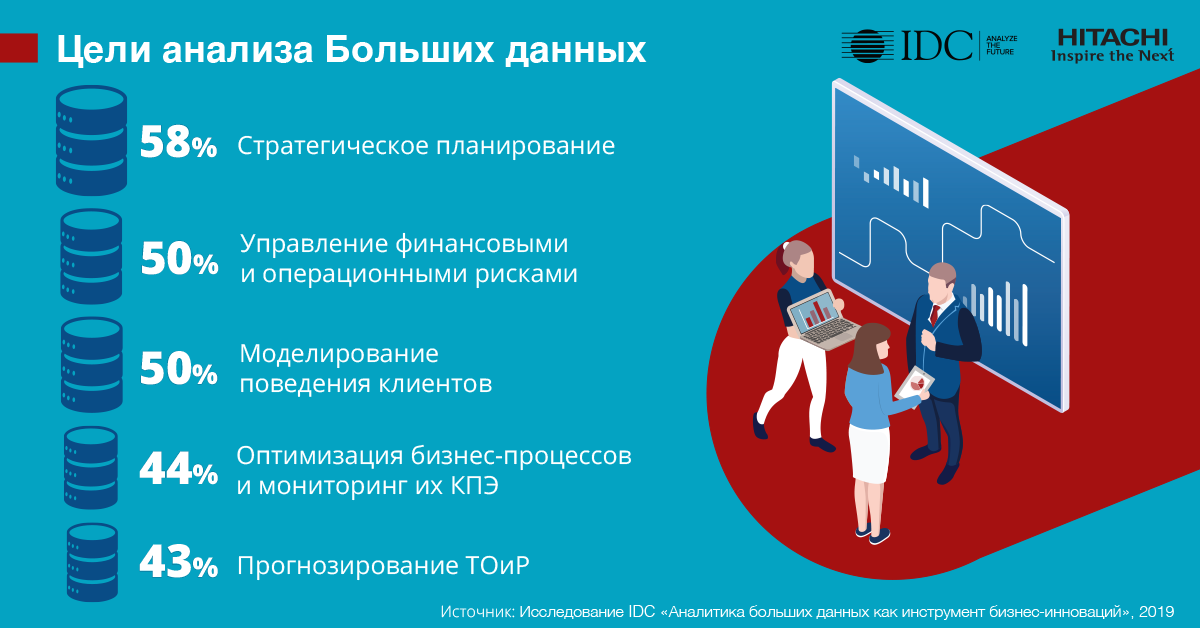 Цели анализа Больших данных

IDC ANALYZE THE FUTURE

HITACHI
Inspire the Next

58% Стратегическое планирование

50% Управление финансовыми и операционными рисками

50% Моделирование поведения клиентов

44% Оптимизация бизнес-процессов и мониторинг их КПЭ

43% Прогнозирование ТОиР

Источник: Исследование IDC «Аналитика больших данных как инструмент бизнес-инноваций», 2019